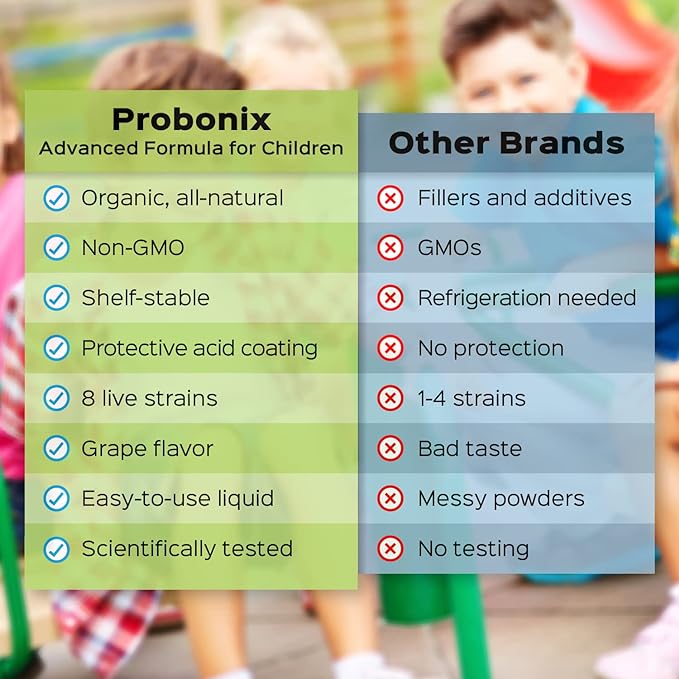 | Probonix Advanced Formula for Children | Other Brands |
|---|---|
| Organic, all-natural | Fillers and additives |
| Non-GMO | GMOs |
| Shelf-stable | Refrigeration needed |
| Protective acid coating | No protection |
| 8 live strains | 1-4 strains |
| Grape flavor | Bad taste |
| Easy-to-use liquid | Messy powders |
| Scientifically tested | No testing |